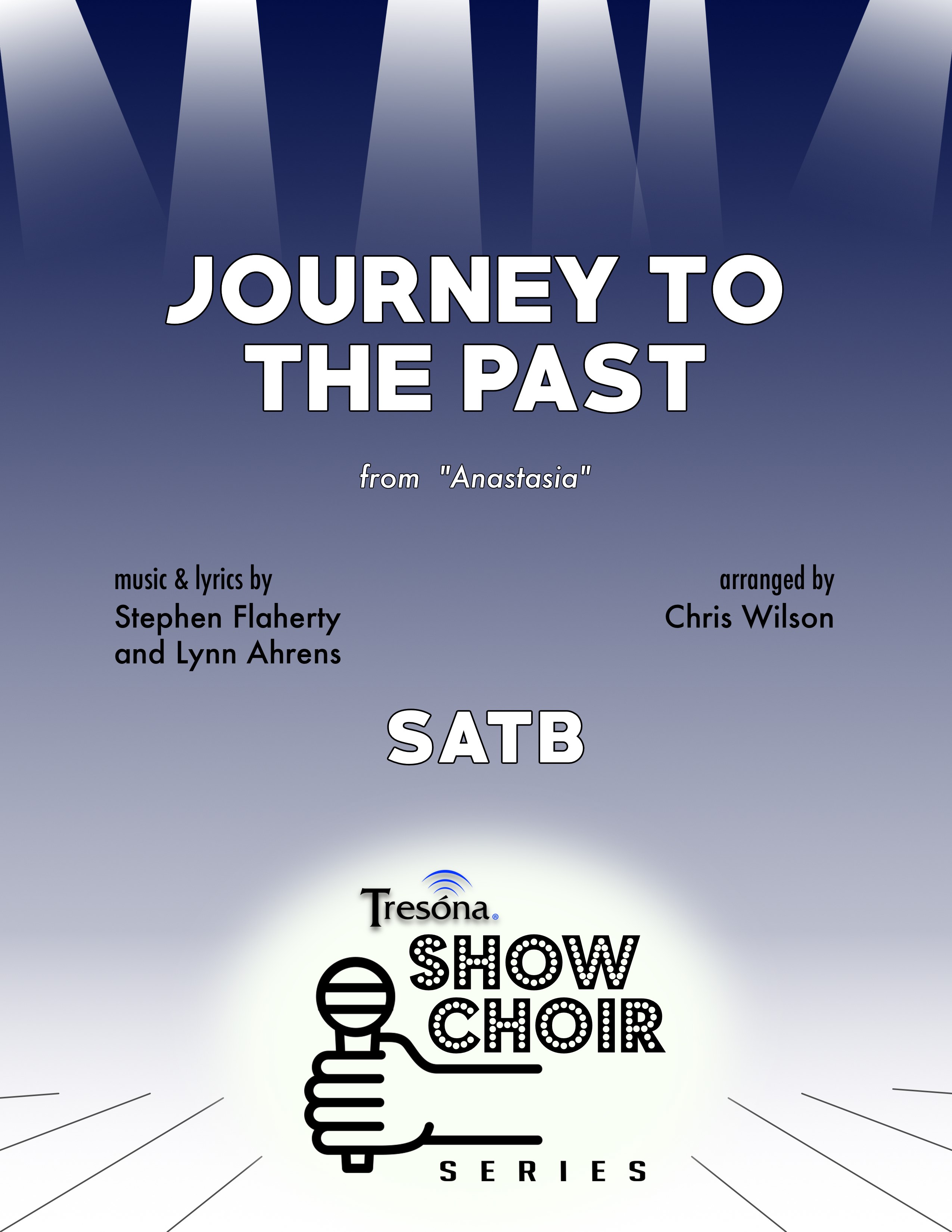 JOURNEY TO THE PAST

from "Anastasia"

music & lyrics by
Stephen Flaherty
and Lynn Ahrens

arranged by
Chris Wilson

SATB

Tresóna®

SHOW
CHOIR
SERIES